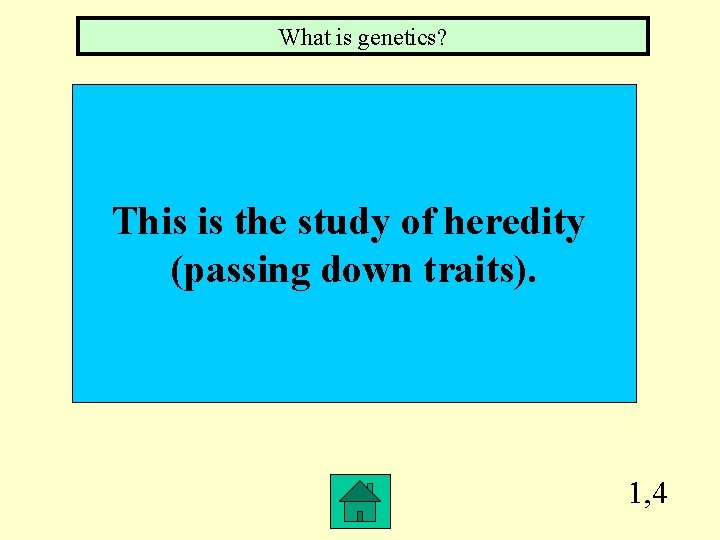 What is genetics?

This is the study of heredity (passing down traits).

1,4